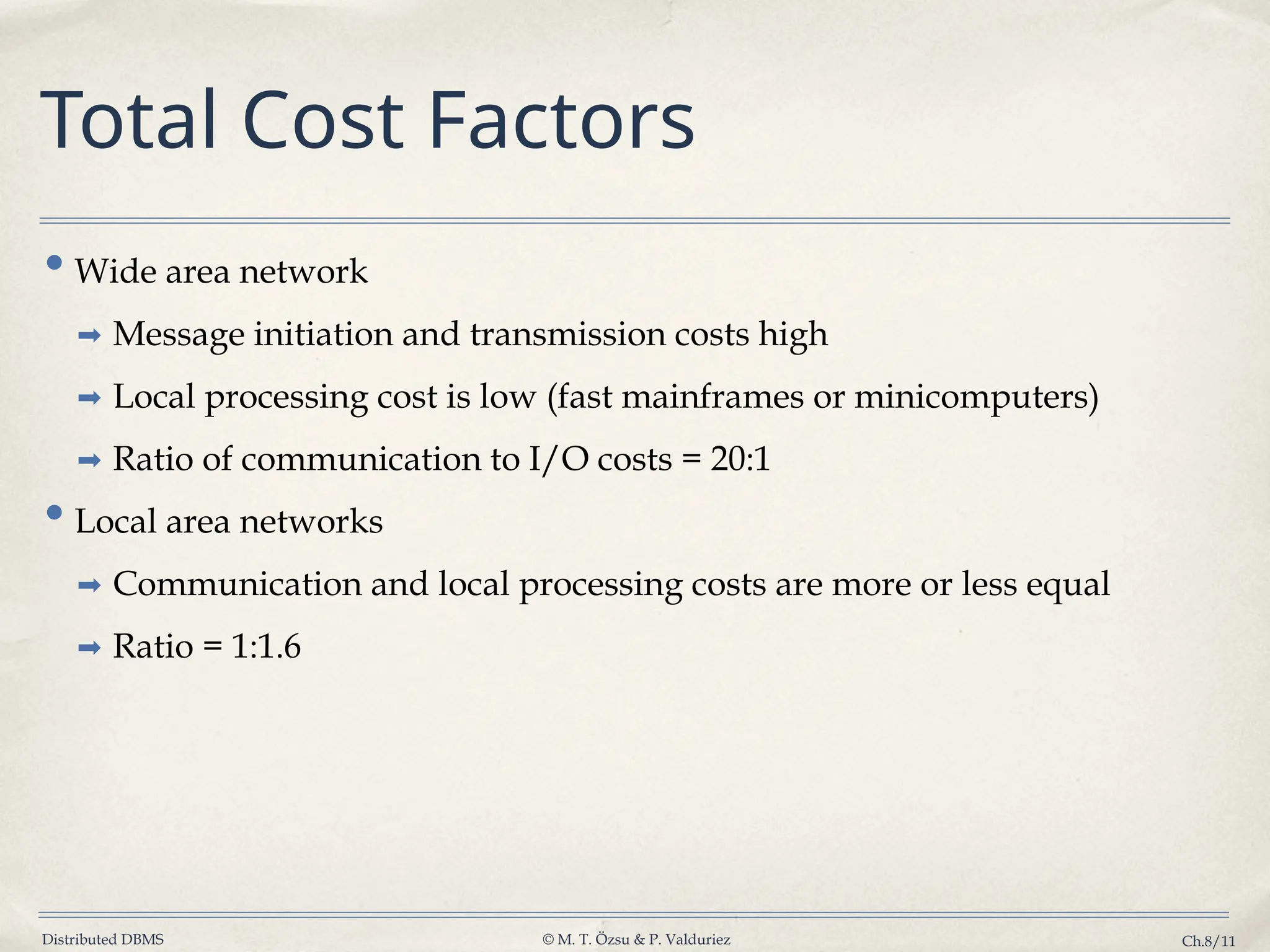 Total Cost Factors

• Wide area network

➡ Message initiation and transmission costs high

➡ Local processing cost is low (fast mainframes or minicomputers)

➡ Ratio of communication to I/O costs = 20:1

• Local area networks

➡ Communication and local processing costs are more or less equal

➡ Ratio = 1:1.6

Distributed DBMS © M. T. Özsu & P. Valduriez Ch.8/11